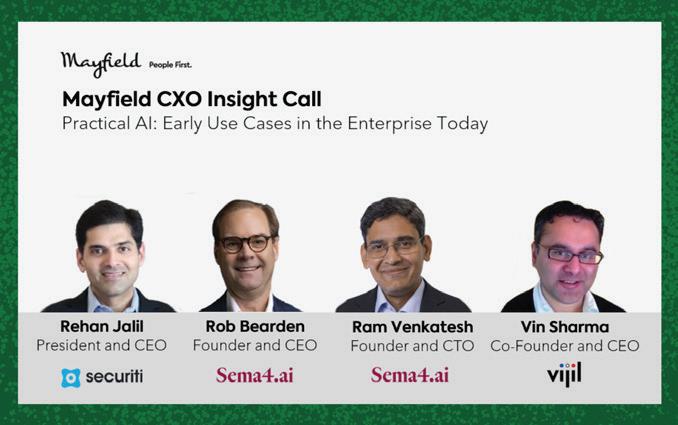 Mayfield People First.

Mayfield CXO Insight Call

Practical AI: Early Use Cases in the Enterprise Today

Rehan Jalil
President and CEO
securiti

Rob Bearden
Founder and CEO
Sema4.ai

Ram Venkatesh
Founder and CTO
Sema4.ai

Vin Sharma
Co-Founder and CEO
vijil